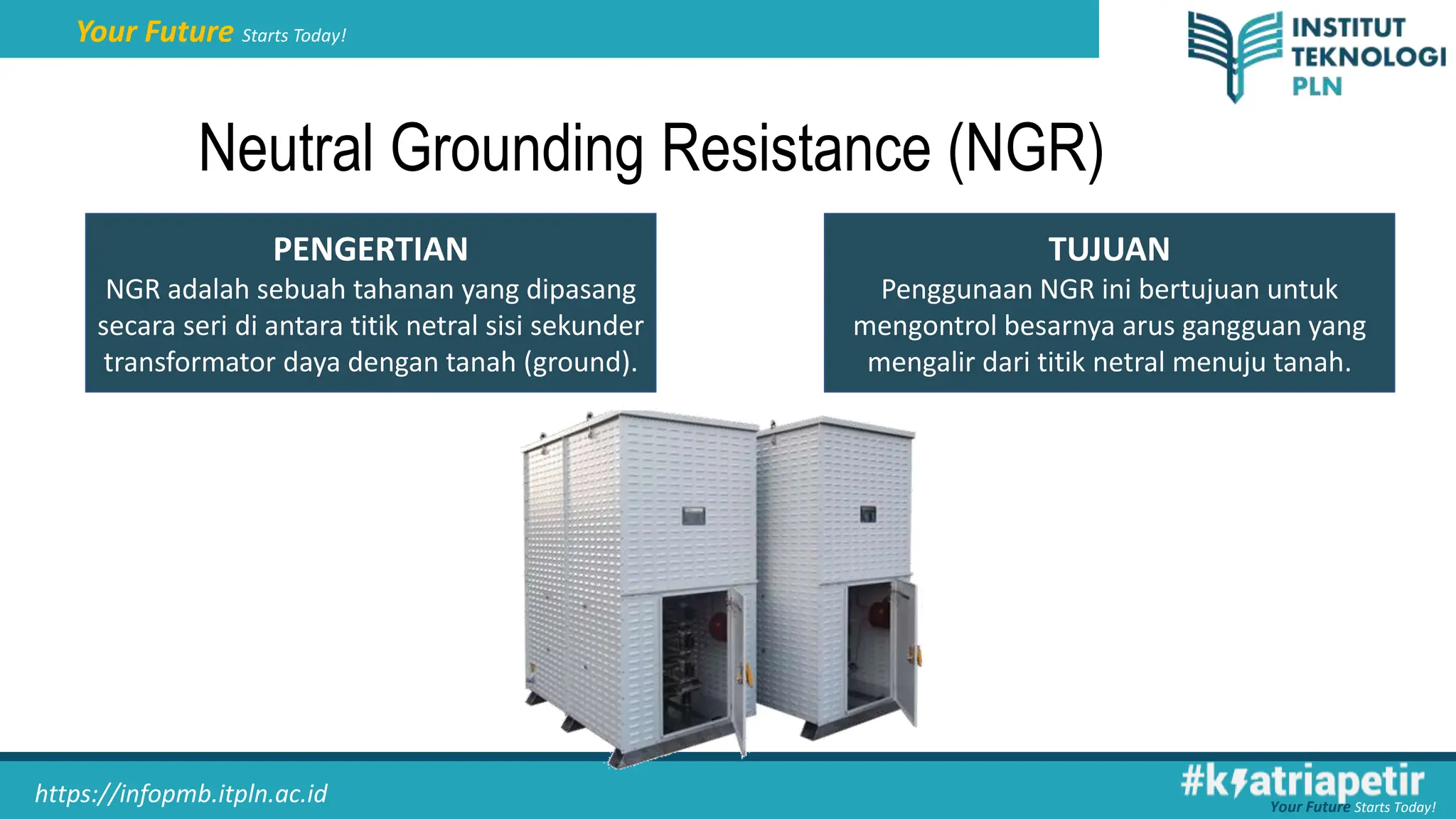 Your Future Starts Today!

INSTITUT TEKNOLOGI PLN

Neutral Grounding Resistance (NGR)

PENGERTIAN
NGR adalah sebuah tahanan yang dipasang secara seri di antara titik netral sisi sekunder transformator daya dengan tanah (ground).

TUJUAN
Penggunaan NGR ini bertujuan untuk mengontrol besarnya arus gangguan yang mengalir dari titik netral menuju tanah.

https://infopmb.itpln.ac.id

#ksatriapetir
Your Future Starts Today!